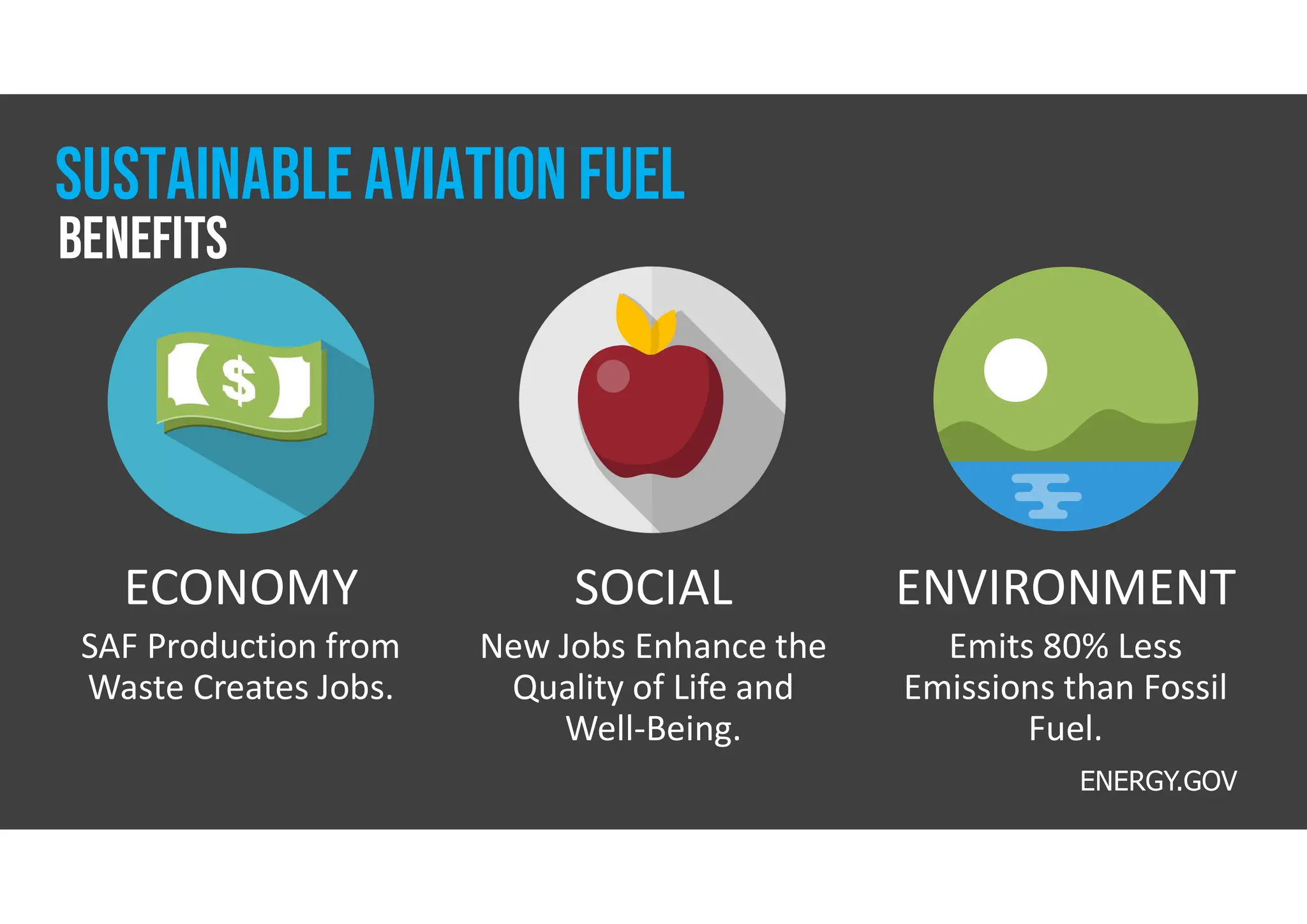 SUSTAINABLE AVIATION FUEL
BENEFITS

$

ECONOMY
SAF Production from Waste Creates Jobs.

SOCIAL
New Jobs Enhance the Quality of Life and Well-Being.

ENVIRONMENT
Emits 80% Less Emissions than Fossil Fuel.

ENERGY.GOV